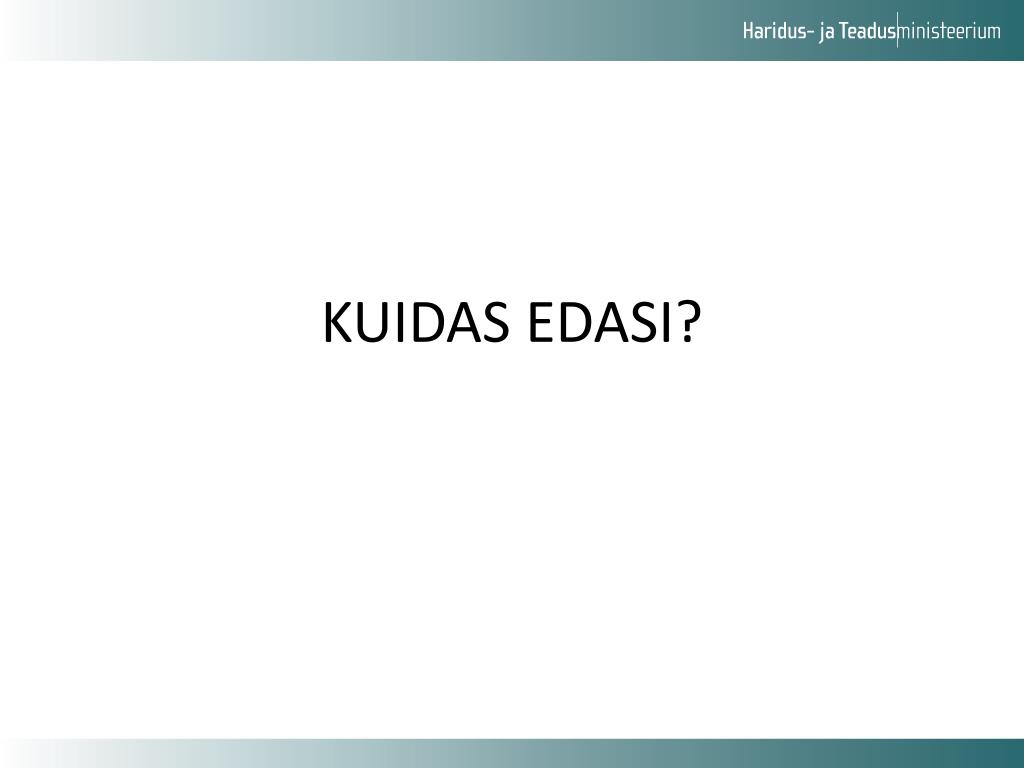 Haridus- ja Teadusministeerium

KUIDAS EDASI?